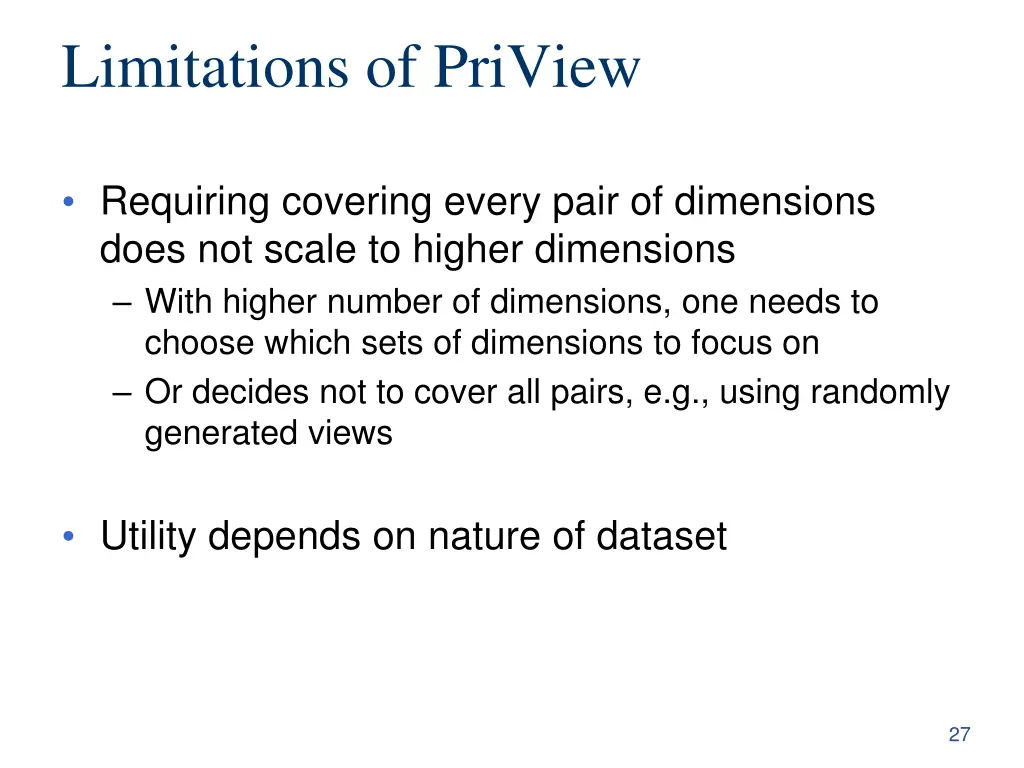 Limitations of PriView

• Requiring covering every pair of dimensions does not scale to higher dimensions
– With higher number of dimensions, one needs to choose which sets of dimensions to focus on
– Or decides not to cover all pairs, e.g., using randomly generated views

• Utility depends on nature of dataset

27